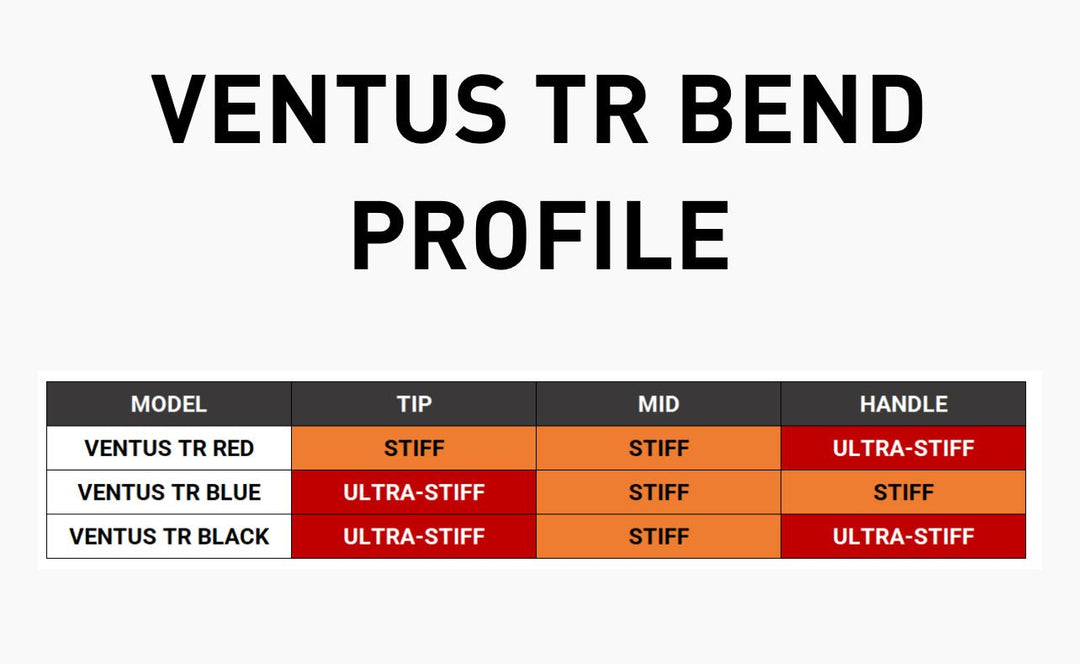 VENTUS TR BEND PROFILE

| MODEL | TIP | MID | HANDLE |
|---|---|---|---|
| VENTUS TR RED | STIFF | STIFF | ULTRA-STIFF |
| VENTUS TR BLUE | ULTRA-STIFF | STIFF | STIFF |
| VENTUS TR BLACK | ULTRA-STIFF | STIFF | ULTRA-STIFF |